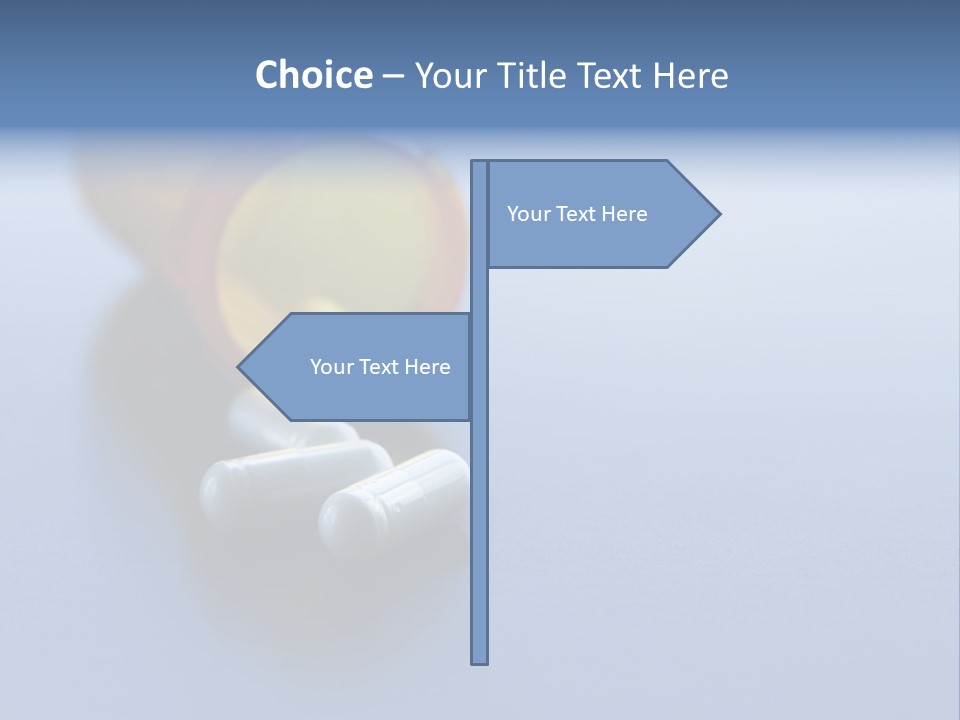 Choice – Your Title Text Here

Your Text Here

Your Text Here